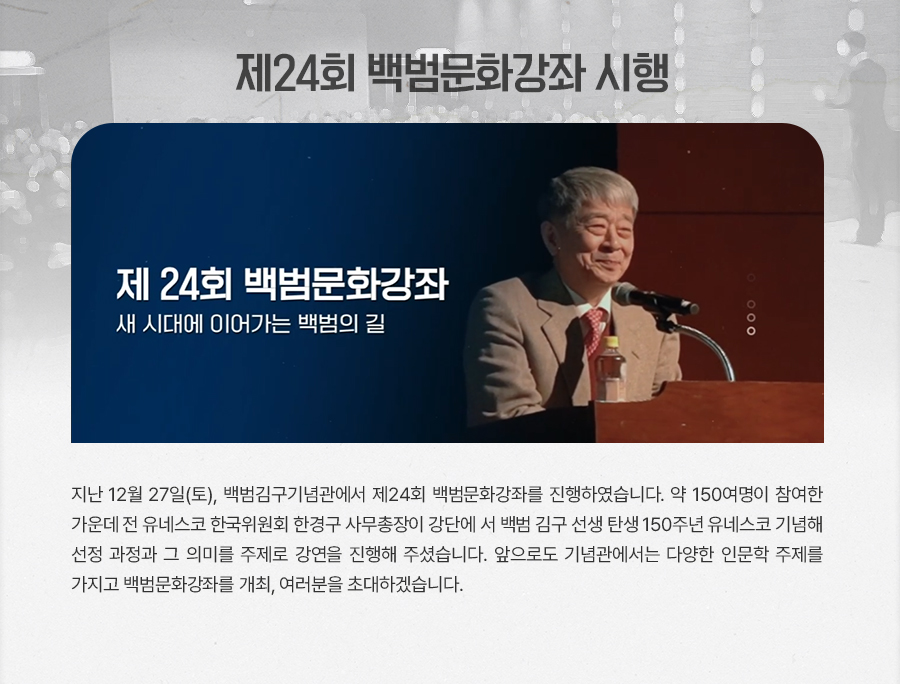 제24회 백범문화강좌 시행

제 24회 백범문화강좌
새 시대에 이어가는 백범의 길

지난 12월 27일(토), 백범김구기념관에서 제24회 백범문화강좌를 진행하였습니다. 약 150여명이 참여한 가운데 전 유네스코 한국위원회 한경구 사무총장이 강단에 서 백범 김구 선생 탄생 150주년 유네스코 기념해 선정 과정과 그 의미를 주제로 강연을 진행해 주셨습니다. 앞으로도 기념관에서는 다양한 인문학 주제를 가지고 백범문화강좌를 개최, 여러분을 초대하겠습니다.